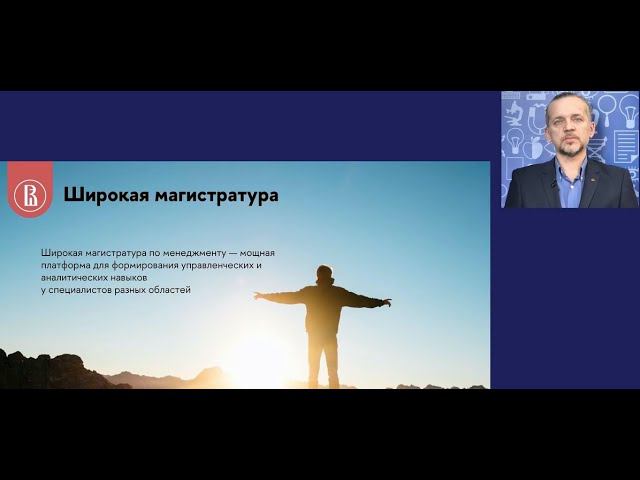 Широкая магистратура

Широкая магистратура по менеджменту — мощная платформа для формирования управленческих и аналитических навыков у специалистов разных областей